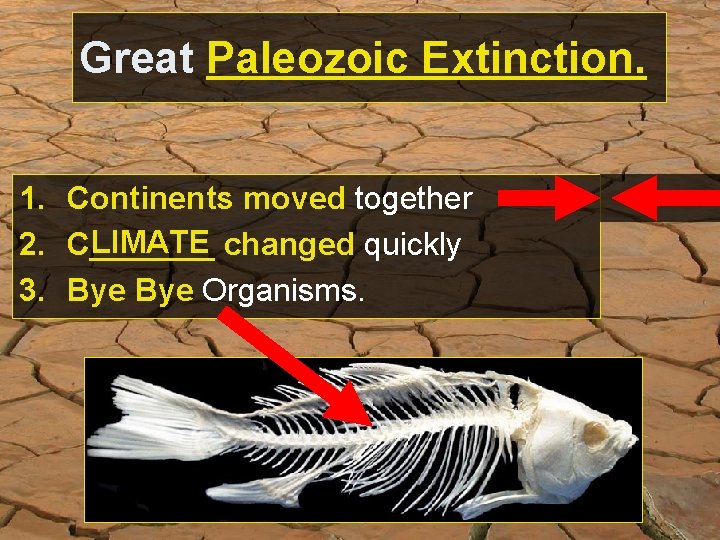 Great Paleozoic Extinction.

1. Continents moved together
2. CLIMATE changed quickly
3. Bye Bye Organisms.